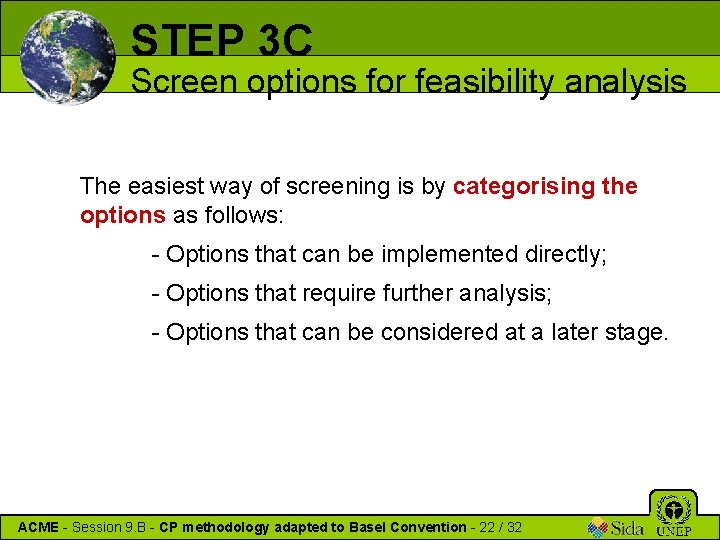 STEP 3C
Screen options for feasibility analysis

The easiest way of screening is by categorising the options as follows:

- Options that can be implemented directly;

- Options that require further analysis;

- Options that can be considered at a later stage.

ACME - Session 9.B - CP methodology adapted to Basel Convention - 22 / 32

Sida

UNEP